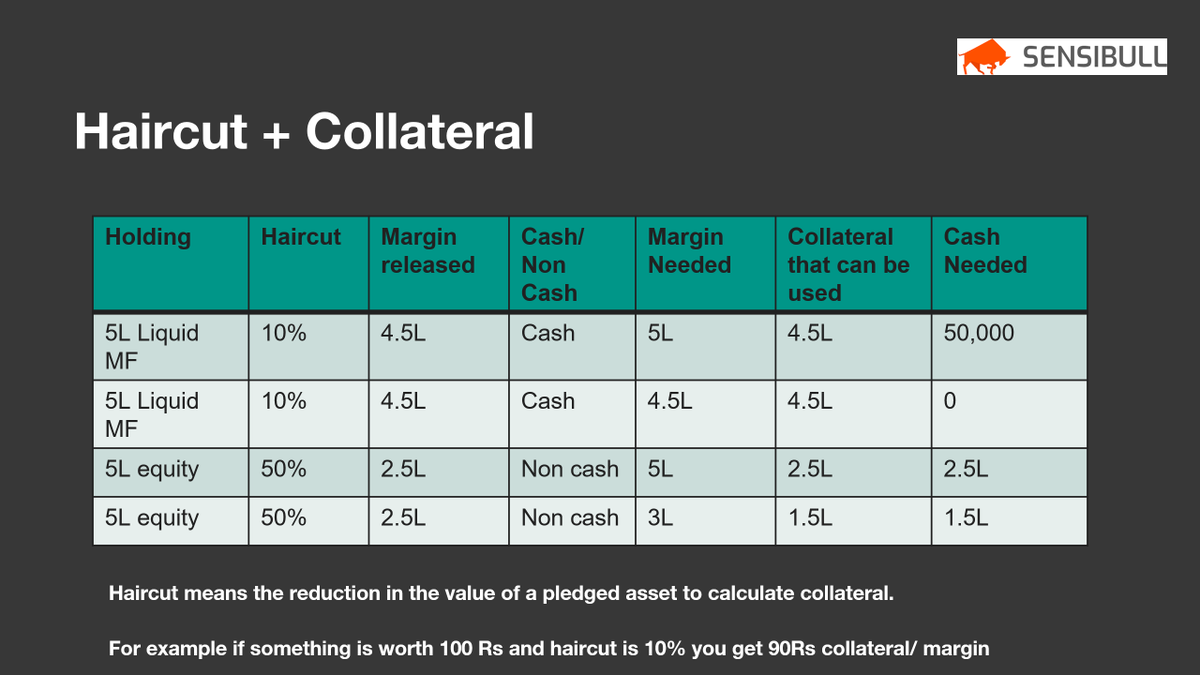 SENSIBULL

Haircut + Collateral

| Holding | Haircut | Margin released | Cash/ Non Cash | Margin Needed | Collateral that can be used | Cash Needed |
|---|---|---|---|---|---|---|
| 5L Liquid MF | 10% | 4.5L | Cash | 5L | 4.5L | 50,000 |
| 5L Liquid MF | 10% | 4.5L | Cash | 4.5L | 4.5L | 0 |
| 5L equity | 50% | 2.5L | Non cash | 5L | 2.5L | 2.5L |
| 5L equity | 50% | 2.5L | Non cash | 3L | 1.5L | 1.5L |

Haircut means the reduction in the value of a pledged asset to calculate collateral.

For example if something is worth 100 Rs and haircut is 10% you get 90Rs collateral/ margin